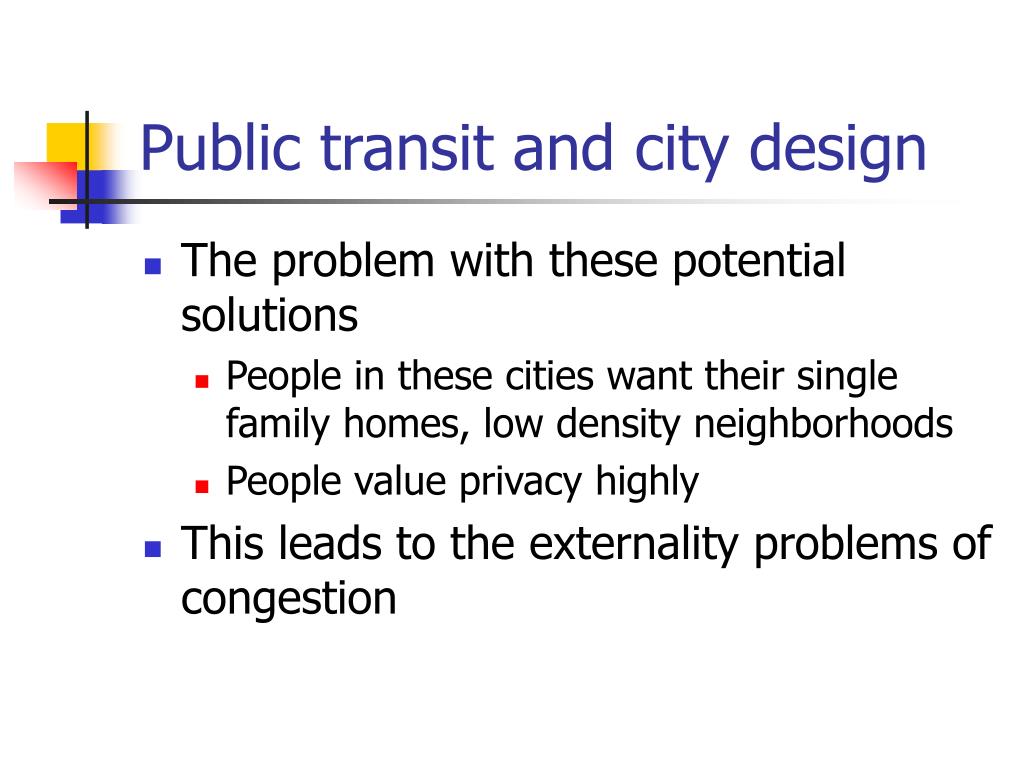 Public transit and city design

The problem with these potential solutions

People in these cities want their single family homes, low density neighborhoods

People value privacy highly

This leads to the externality problems of congestion